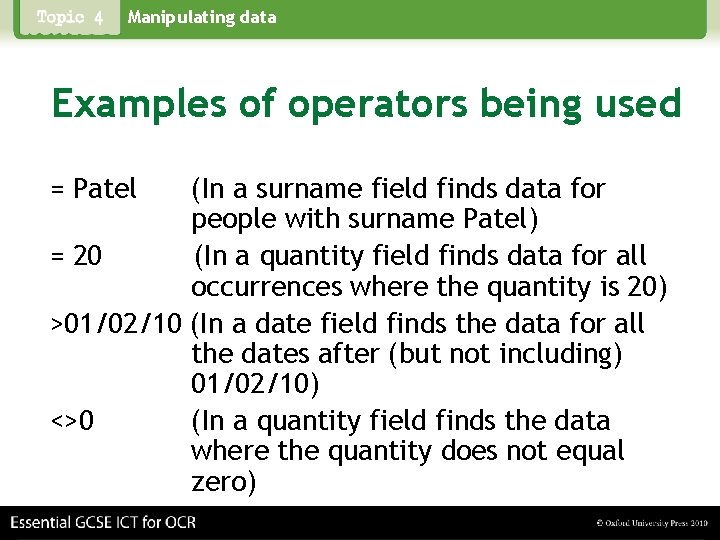 Topic 4 Manipulating data

Examples of operators being used

= Patel (In a surname field finds data for people with surname Patel)

= 20 (In a quantity field finds data for all occurrences where the quantity is 20)

>01/02/10 (In a date field finds the data for all the dates after (but not including) 01/02/10)

<>0 (In a quantity field finds the data where the quantity does not equal zero)

Essential GCSE ICT for OCR

© Oxford University Press 2010